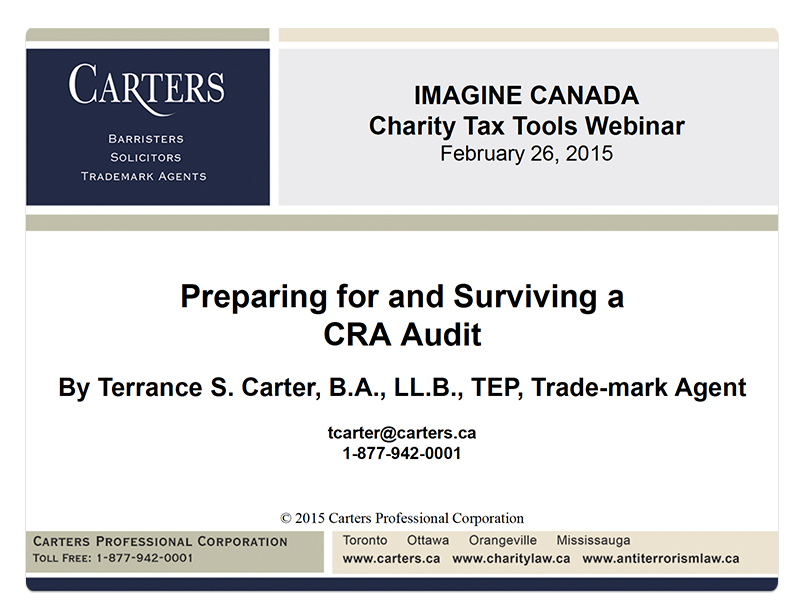 CARTERS

BARRISTERS
SOLICITORS
TRADEMARK AGENTS

IMAGINE CANADA
Charity Tax Tools Webinar
February 26, 2015

Preparing for and Surviving a CRA Audit

By Terrance S. Carter, B.A., LL.B., TEP, Trade-mark Agent

tcarter@carters.ca
1-877-942-0001

© 2015 Carters Professional Corporation

CARTERS PROFESSIONAL CORPORATION
TOLL FREE: 1-877-942-0001

Toronto Ottawa Orangeville Mississauga
www.carters.ca www.charitylaw.ca www.antiterrorismlaw.ca